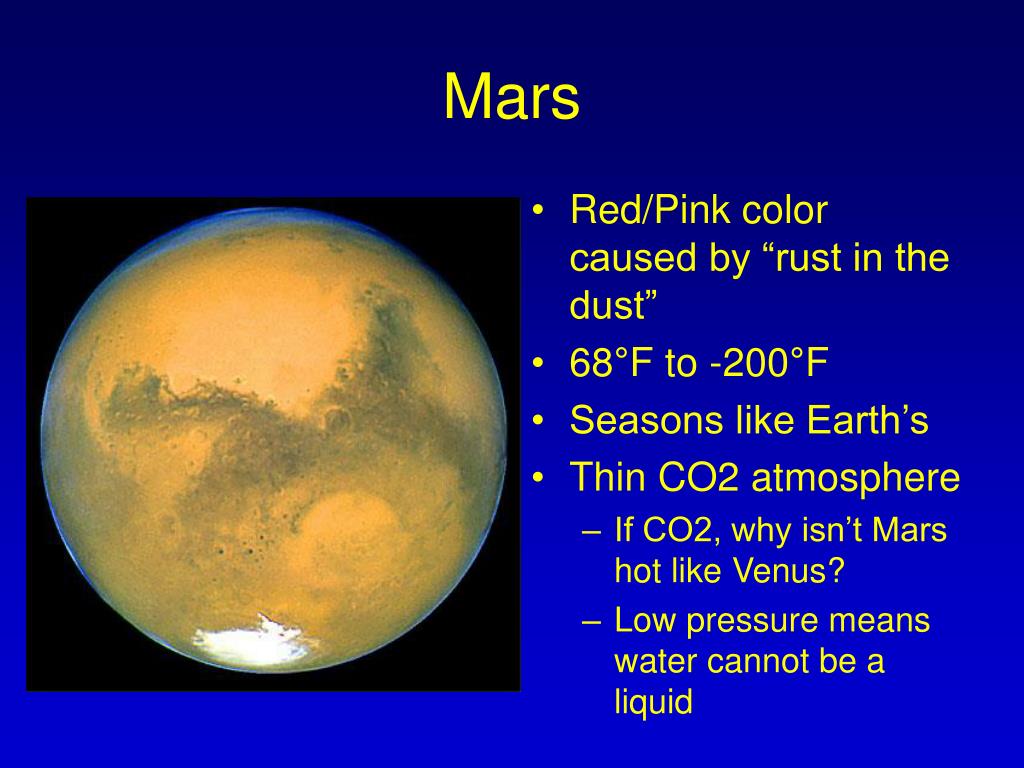 Mars

• Red/Pink color caused by “rust in the dust”
• 68°F to -200°F
• Seasons like Earth’s
• Thin CO2 atmosphere
– If CO2, why isn’t Mars hot like Venus?
– Low pressure means water cannot be a liquid